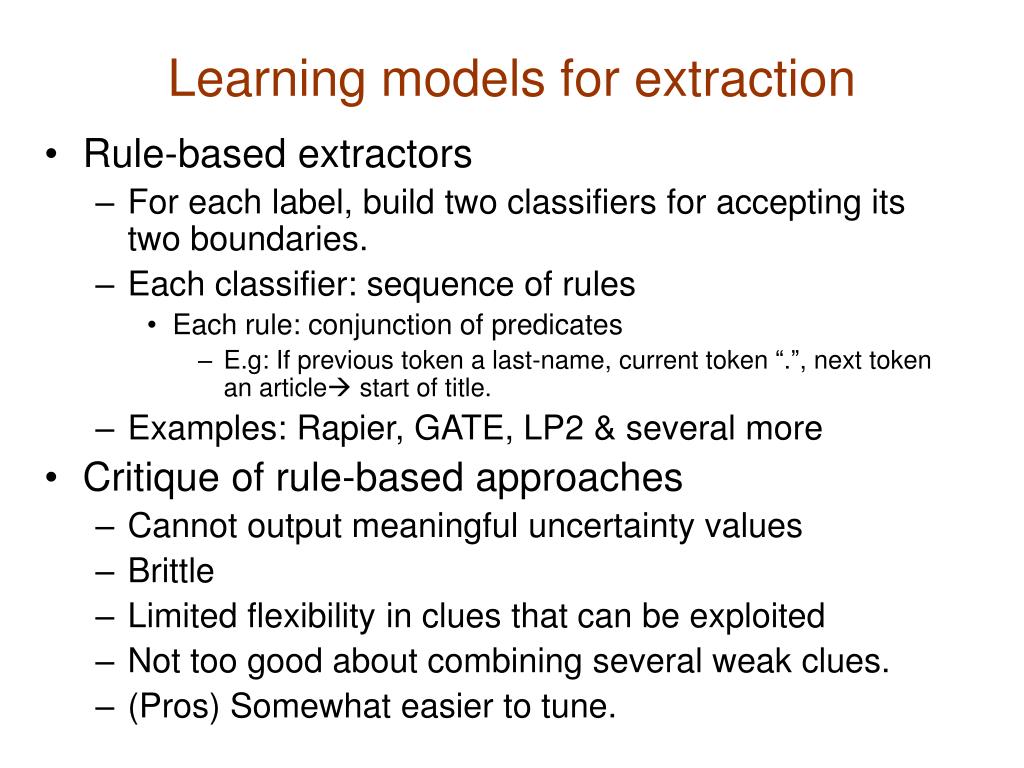 Learning models for extraction

• Rule-based extractors
 – For each label, build two classifiers for accepting its two boundaries.
 – Each classifier: sequence of rules
  • Each rule: conjunction of predicates
   – E.g: If previous token a last-name, current token “.”, next token an article→ start of title.
 – Examples: Rapier, GATE, LP2 & several more
• Critique of rule-based approaches
 – Cannot output meaningful uncertainty values
 – Brittle
 – Limited flexibility in clues that can be exploited
 – Not too good about combining several weak clues.
 – (Pros) Somewhat easier to tune.